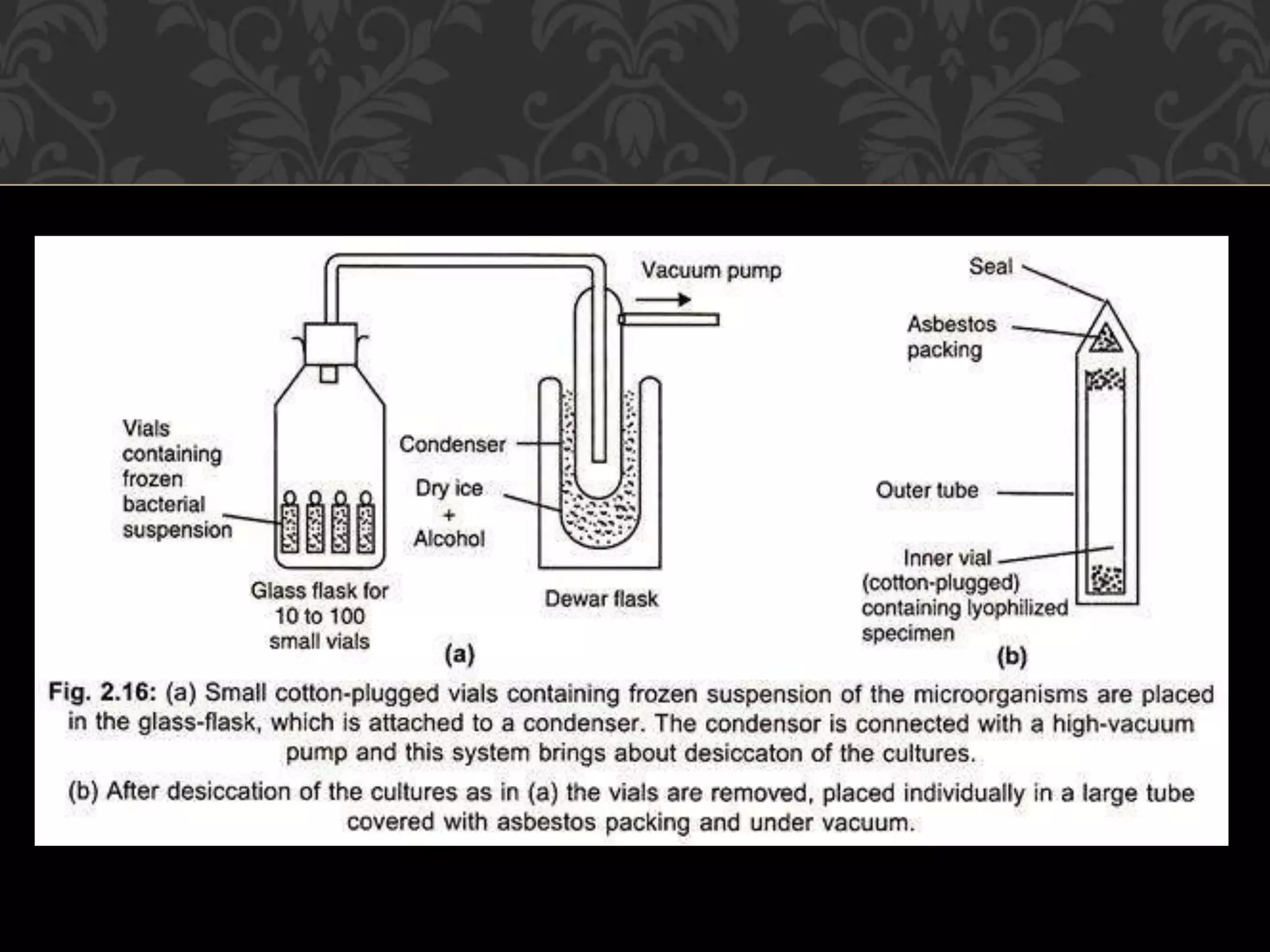 Vacuum pump

Vials containing frozen bacterial suspension

Condenser

Dry ice + Alcohol

Glass flask for 10 to 100 small vials

Dewar flask

(a)

Seal

Asbestos packing

Outer tube

Inner vial (cotton-plugged) containing lyophilized specimen

(b)

Fig. 2.16: (a) Small cotton-plugged vials containing frozen suspension of the microorganisms are placed in the glass-flask, which is attached to a condenser. The condensor is connected with a high-vacuum pump and this system brings about desiccaton of the cultures.

(b) After desiccation of the cultures as in (a) the vials are removed, placed individually in a large tube covered with asbestos packing and under vacuum.